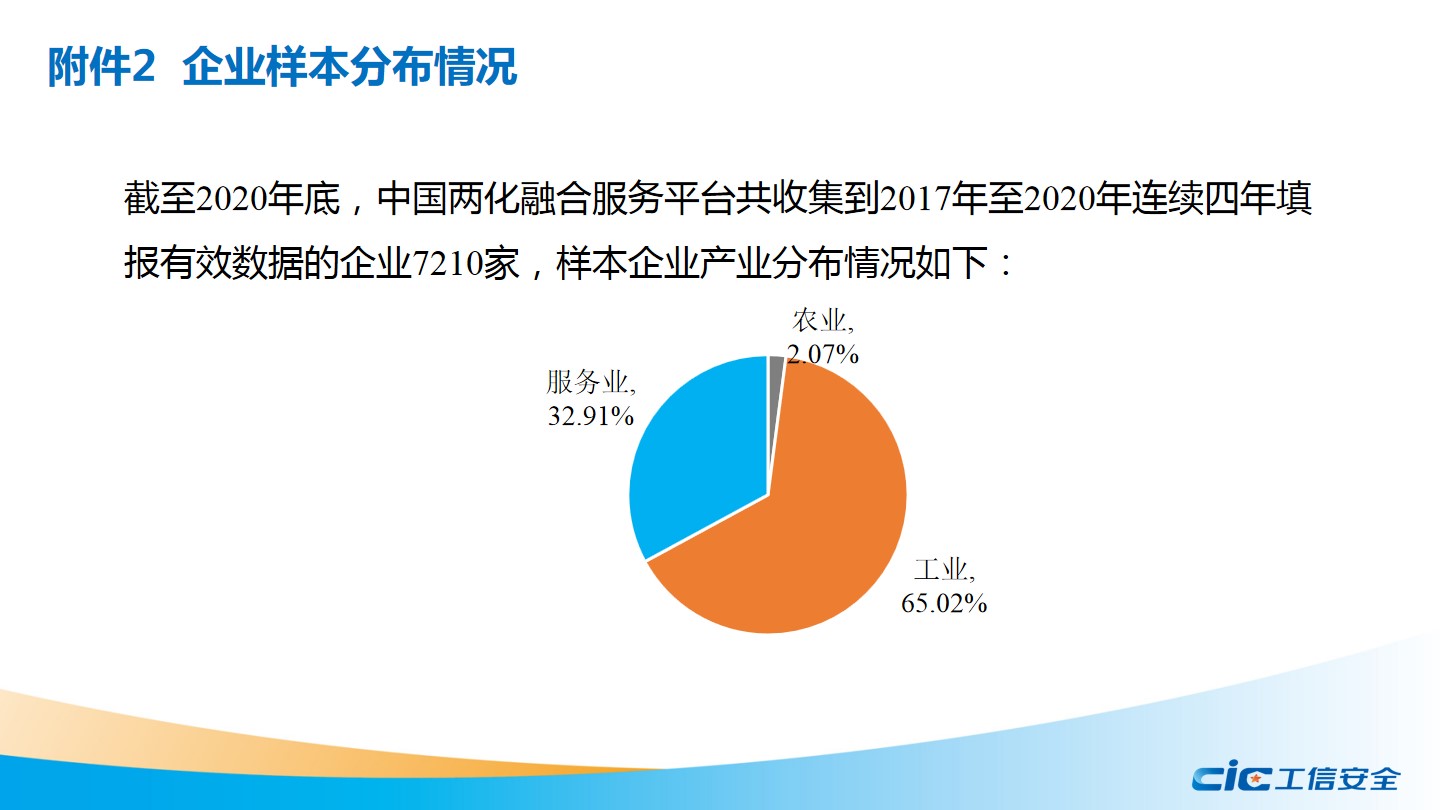 附件2 企业样本分布情况

截至2020年底，中国两化融合服务平台共收集到2017年至2020年连续四年填报有效数据的企业7210家，样本企业产业分布情况如下：

农业, 2.07%

服务业, 32.91%

工业, 65.02%

CIC 工信安全